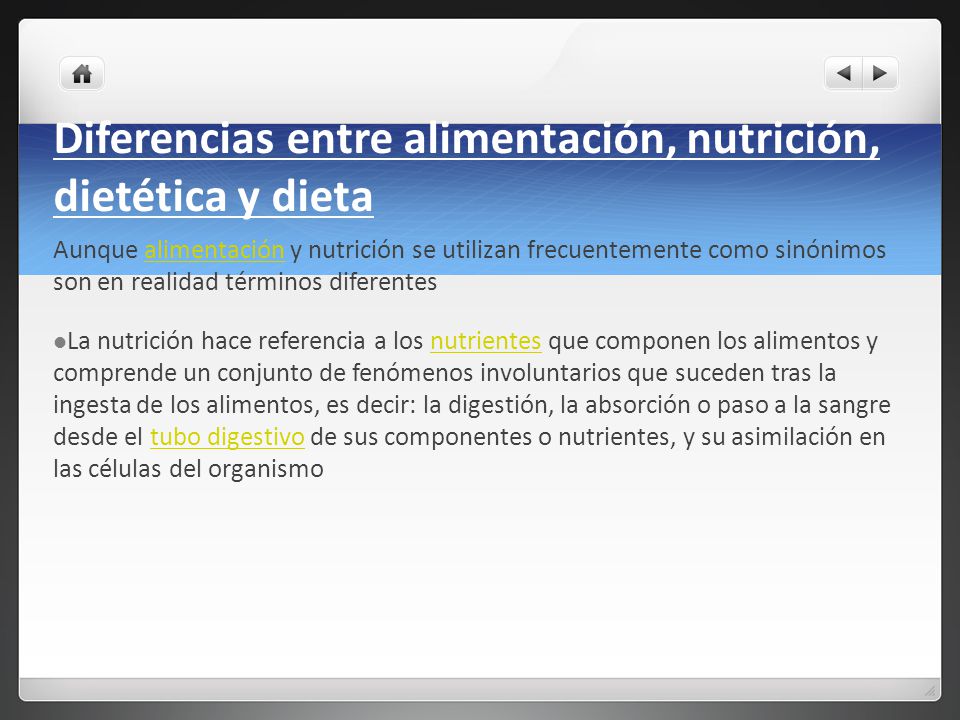 Diferencias entre alimentación, nutrición, dietética y dieta

Aunque alimentación y nutrición se utilizan frecuentemente como sinónimos son en realidad términos diferentes

●La nutrición hace referencia a los nutrientes que componen los alimentos y comprende un conjunto de fenómenos involuntarios que suceden tras la ingesta de los alimentos, es decir: la digestión, la absorción o paso a la sangre desde el tubo digestivo de sus componentes o nutrientes, y su asimilación en las células del organismo